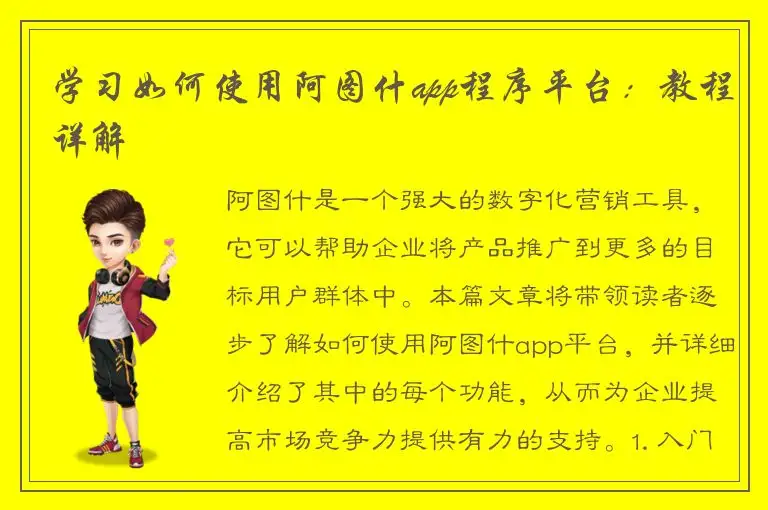 学习如何使用阿图什app程序平台：教程详解

阿图什是一个强大的数字化营销工具，它可以帮助企业将产品推广到更多的目标用户群体中。本篇文章将带领读者逐步了解如何使用阿图什app平台，并详细介绍了其中的每个功能，从而为企业提高市场竞争力提供有力的支持。1. 入门